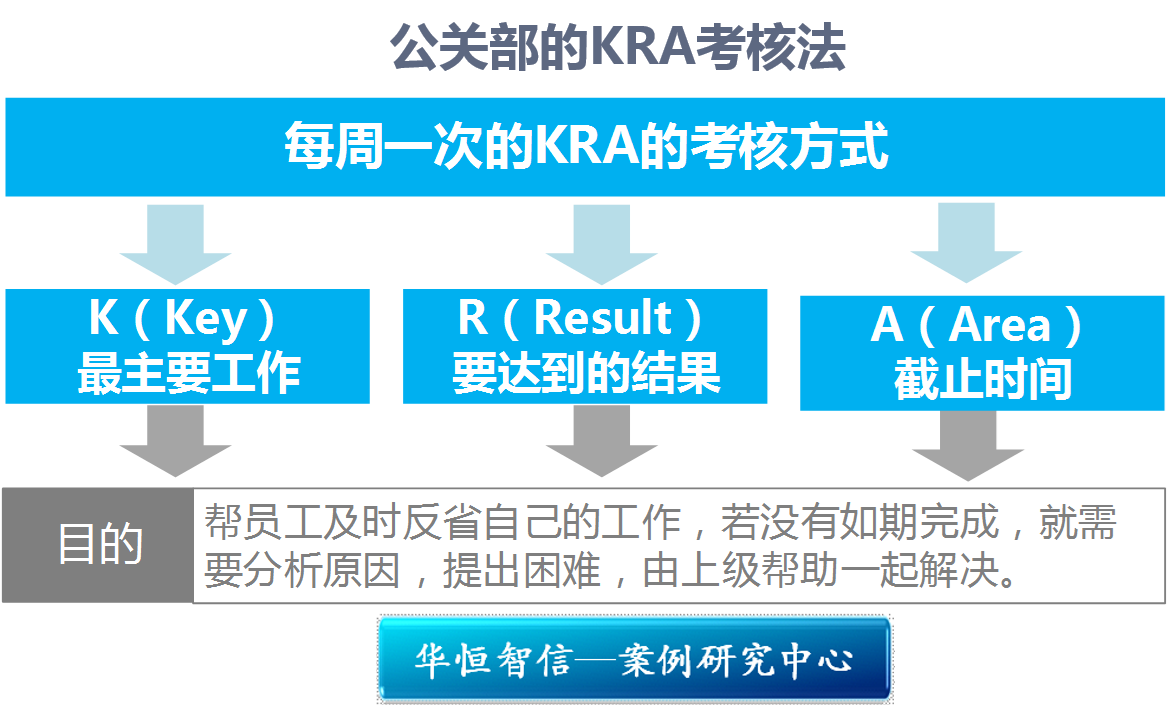 公关部的KRA考核法

每周一次的KRA的考核方式

K（Key）
最主要工作

R（Result）
要达到的结果

A（Area）
截止时间

目的

帮员工及时反省自己的工作，若没有如期完成，就需要分析原因，提出困难，由上级帮助一起解决。

华恒智信—案例研究中心